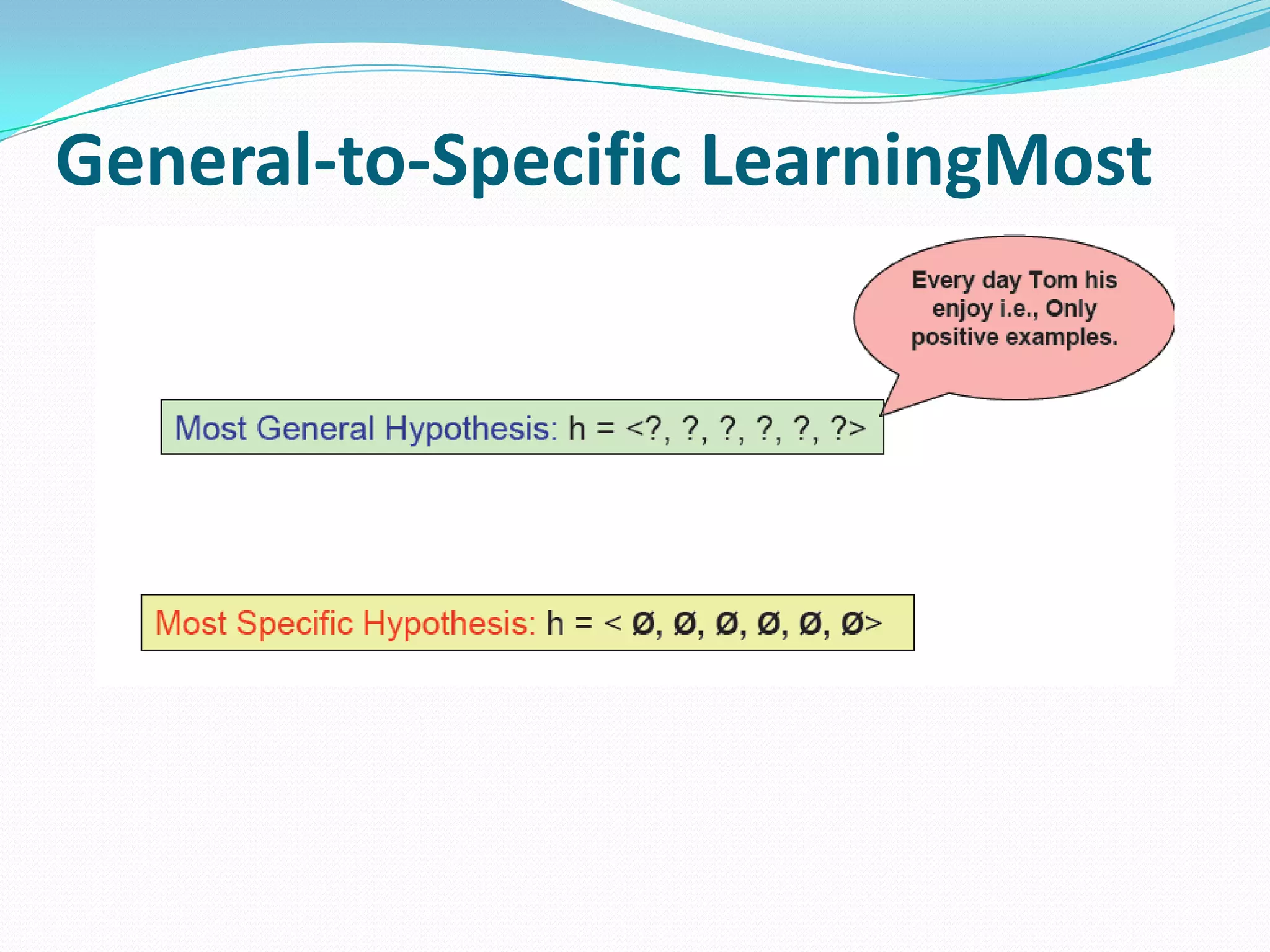 General-to-Specific LearningMost

Every day Tom his enjoy i.e., Only positive examples.

Most General Hypothesis: h = <?, ?, ?, ?, ?, ?>

Most Specific Hypothesis: h = < Ø, Ø, Ø, Ø, Ø, Ø>